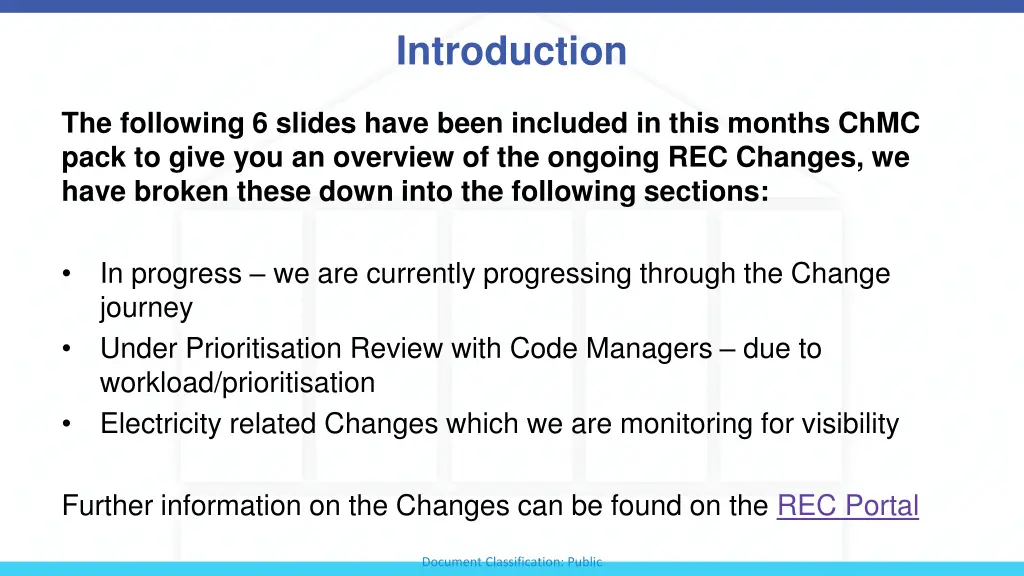 Introduction

The following 6 slides have been included in this months ChMC pack to give you an overview of the ongoing REC Changes, we have broken these down into the following sections:

• In progress – we are currently progressing through the Change journey
• Under Prioritisation Review with Code Managers – due to workload/prioritisation
• Electricity related Changes which we are monitoring for visibility

Further information on the Changes can be found on the REC Portal

Document Classification: Public